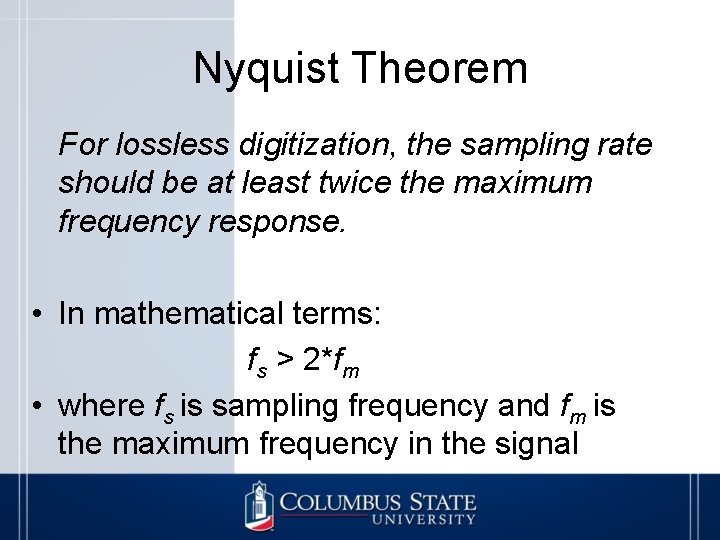 Nyquist Theorem

For lossless digitization, the sampling rate should be at least twice the maximum frequency response.

• In mathematical terms:

$f_s > 2*f_m$

• where $f_s$ is sampling frequency and $f_m$ is the maximum frequency in the signal

COLUMBUS STATE UNIVERSITY